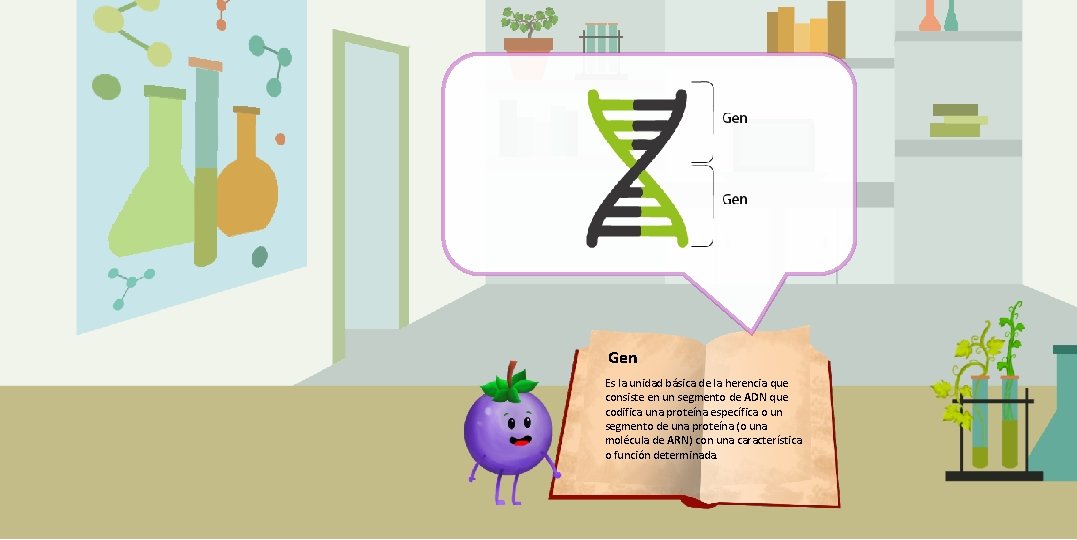 Gen

Gen

Gen

Es la unidad básica de la herencia que consiste en un segmento de ADN que codifica una proteína específica o un segmento de una proteína (o una molécula de ARN) con una característica o función determinada.